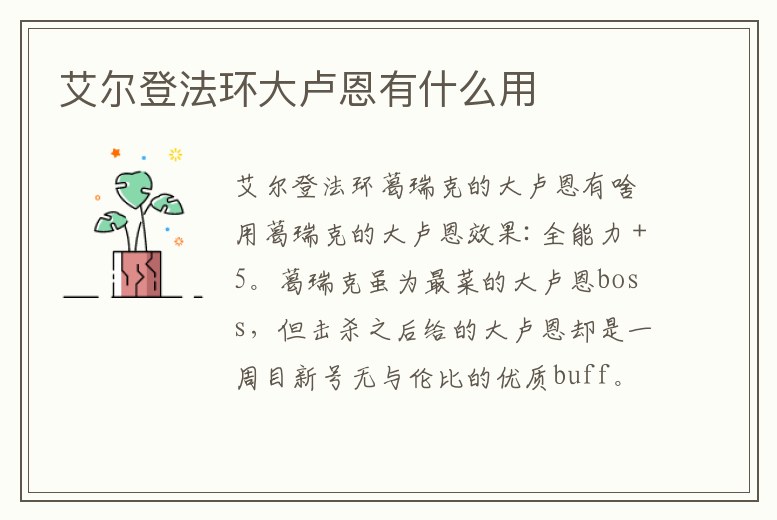 艾尔登法环大卢恩有什么用

艾尔登法环葛瑞克的大卢恩有啥用葛瑞克的大卢恩效果：全能力+5。葛瑞克虽为最菜的大卢恩boss，但击杀之后给的大卢恩却是一周目新号无与伦比的优质buff。